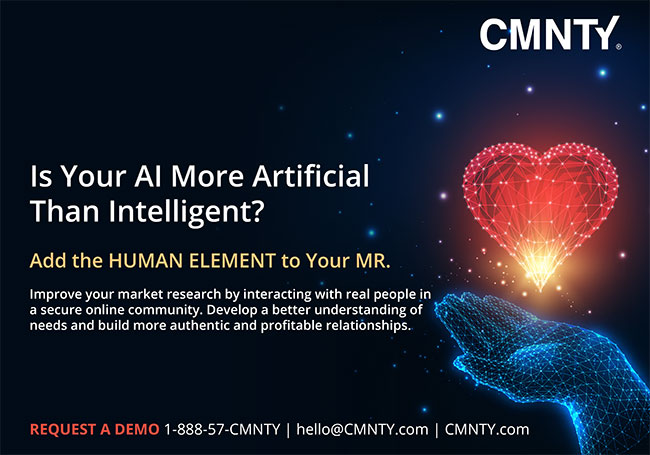 CMNTY®

Is Your AI More Artificial Than Intelligent?

Add the HUMAN ELEMENT to Your MR.

Improve your market research by interacting with real people in a secure online community. Develop a better understanding of needs and build more authentic and profitable relationships.

REQUEST A DEMO 1-888-57-CMNTY | hello@CMNTY.com | CMNTY.com